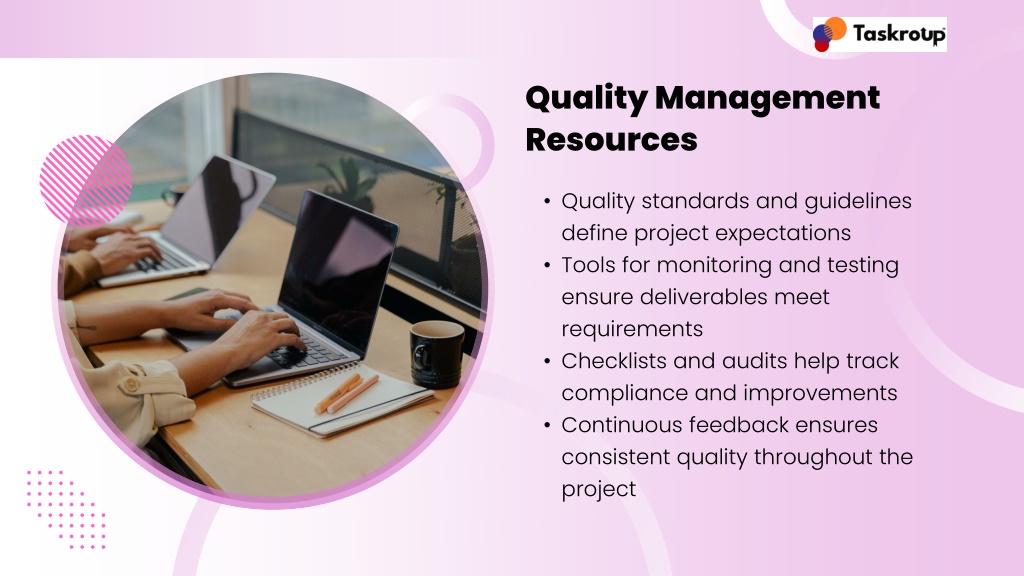 Taskroup

Quality Management Resources

• Quality standards and guidelines define project expectations
• Tools for monitoring and testing ensure deliverables meet requirements
• Checklists and audits help track compliance and improvements
• Continuous feedback ensures consistent quality throughout the project